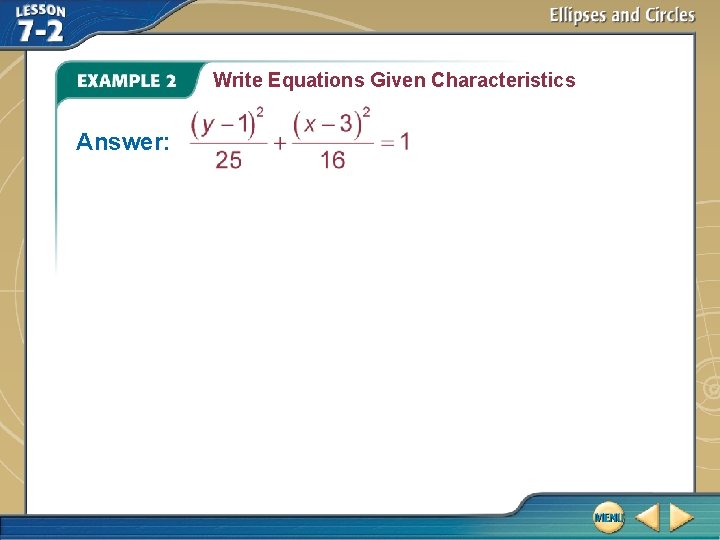 LESSON 7-2

Ellipses and Circles

EXAMPLE 2 Write Equations Given Characteristics

Answer: $\frac{(y-1)^2}{25}+\frac{(x-3)^2}{16}=1$

MENU